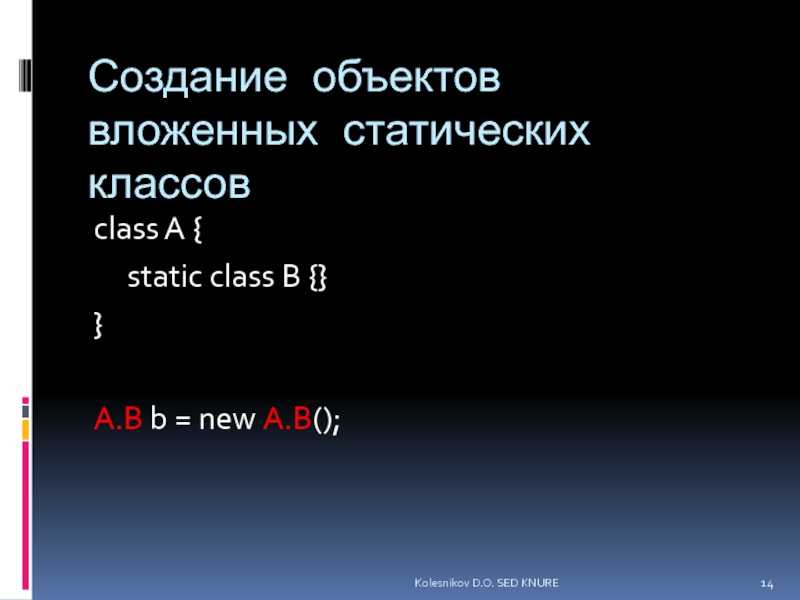 Создание объектов вложенных статических классов

class A {
    static class B {}
}

A.B b = new A.B();

Kolesnikov D.O. SED KNURE

14